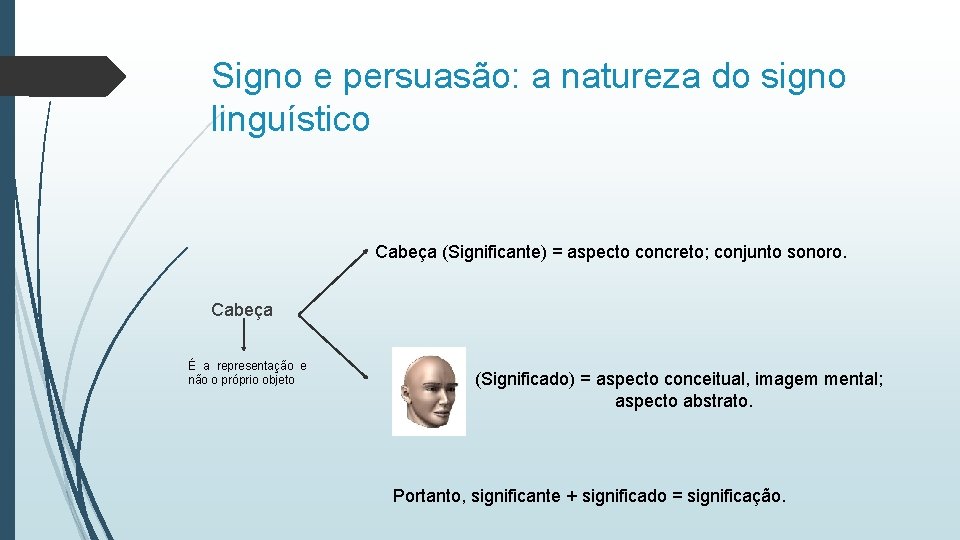 Signo e persuasão: a natureza do signo linguístico

Cabeça (Significante) = aspecto concreto; conjunto sonoro.

Cabeça

É a representação e não o próprio objeto

(Significado) = aspecto conceitual, imagem mental; aspecto abstrato.

Portanto, significante + significado = significação.